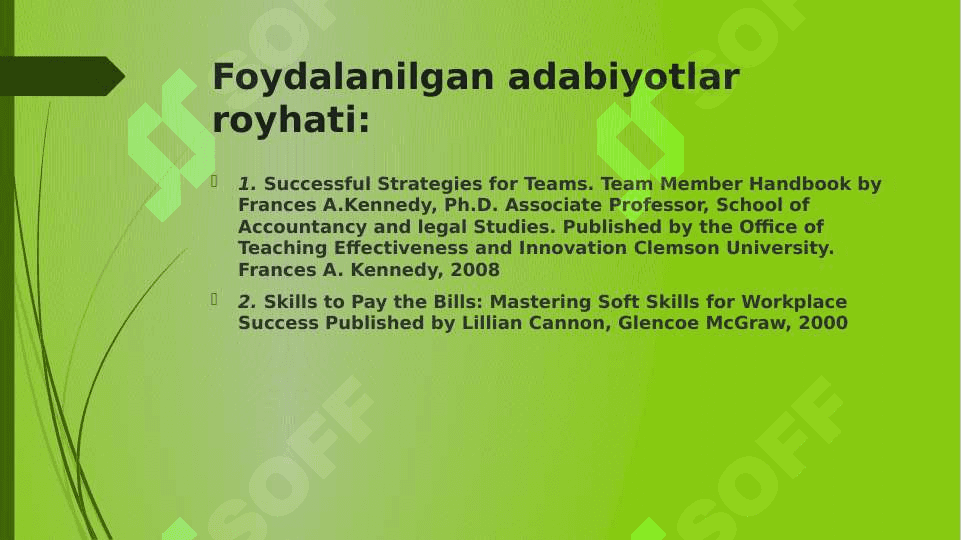 Foydalanilgan adabiyotlar royhati:

1. Successful Strategies for Teams. Team Member Handbook by Frances A.Kennedy, Ph.D. Associate Professor, School of Accountancy and legal Studies. Published by the Office of Teaching Effectiveness and Innovation Clemson University. Frances A. Kennedy, 2008

2. Skills to Pay the Bills: Mastering Soft Skills for Workplace Success Published by Lillian Cannon, Glencoe McGraw, 2000

SOFF

SOFF

SOFF

SOFF